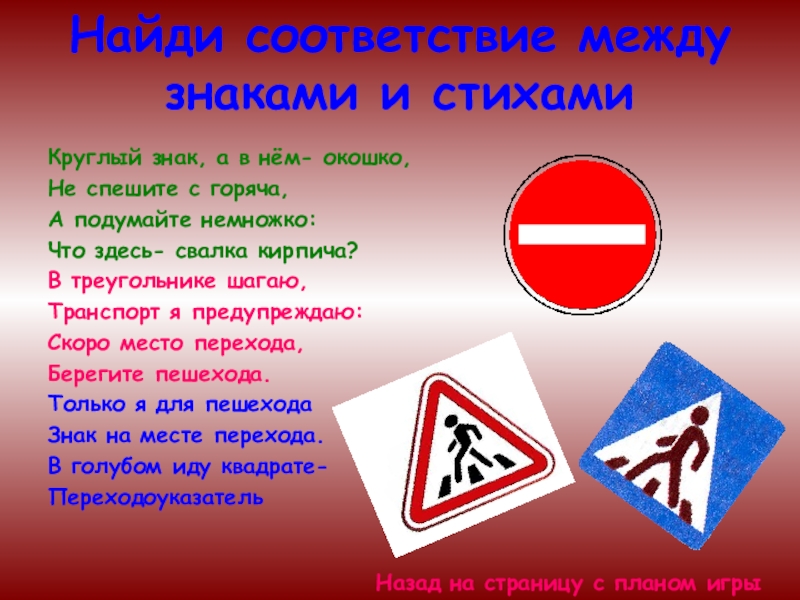 Найди соответствие между знаками и стихами

Круглый знак, а в нём- окошко,
Не спешите с горяча,
А подумайте немножко:
Что здесь- свалка кирпича?

В треугольнике шагаю,
Транспорт я предупреждаю:
Скоро место перехода,
Берегите пешехода.

Только я для пешехода
Знак на месте перехода.
В голубом иду квадрате-
Переходоуказатель

Назад на страницу с планом игры